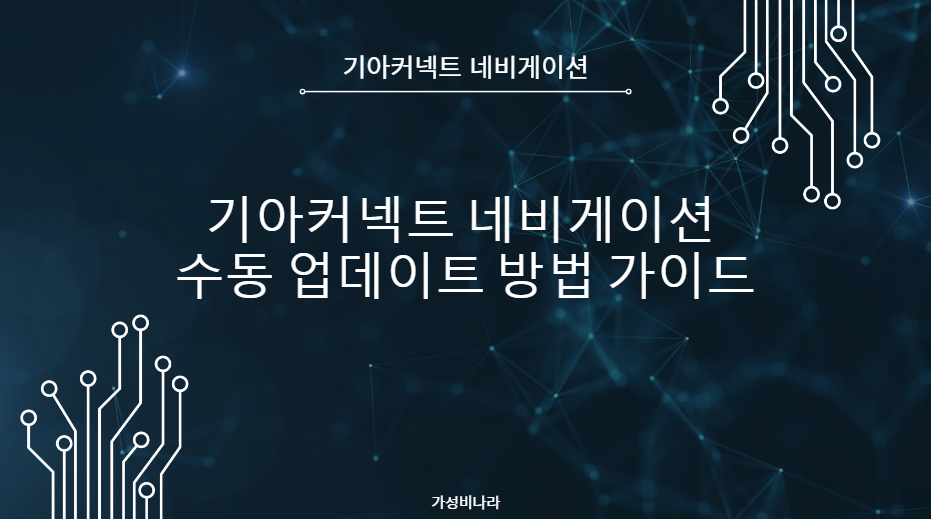 기아커넥트 네비게이션

기아커넥트 네비게이션
수동 업데이트 방법 가이드

가성비나라